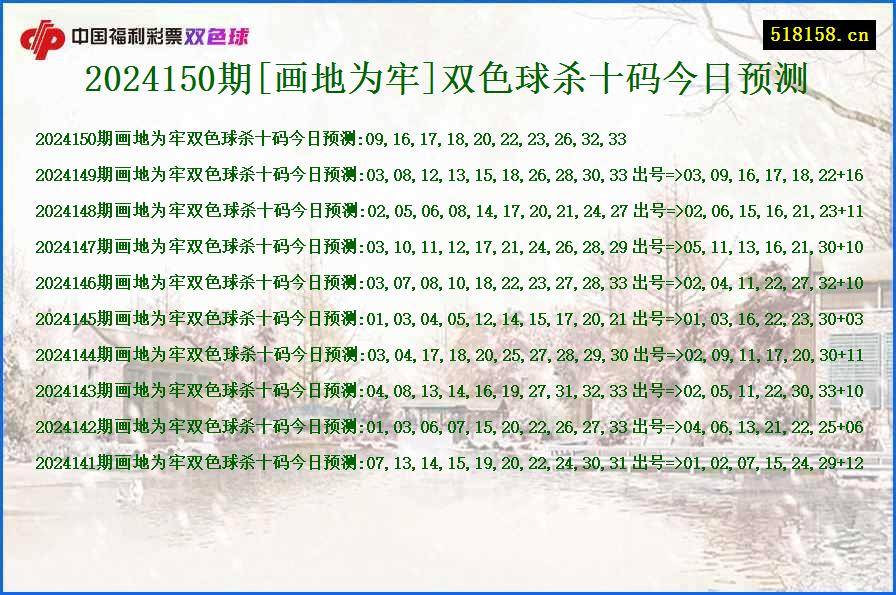 中国福利彩票双色球

518158.cn

2024150期[画地为牢]双色球杀十码今日预测

2024150期画地为牢双色球杀十码今日预测:09,16,17,18,20,22,23,26,32,33

2024149期画地为牢双色球杀十码今日预测:03,08,12,13,15,18,26,28,30,33 出号=>03,09,16,17,18,22+16

2024148期画地为牢双色球杀十码今日预测:02,05,06,08,14,17,20,21,24,27 出号=>02,06,15,16,21,23+11

2024147期画地为牢双色球杀十码今日预测:03,10,11,12,17,21,24,26,28,29 出号=>05,11,13,16,21,30+10

2024146期画地为牢双色球杀十码今日预测:03,07,08,10,18,22,23,27,28,33 出号=>02,04,11,22,27,32+10

2024145期画地为牢双色球杀十码今日预测:01,03,04,05,12,14,15,17,20,21 出号=>01,03,16,22,23,30+03

2024144期画地为牢双色球杀十码今日预测:03,04,17,18,20,25,27,28,29,30 出号=>02,09,11,17,20,30+11

2024143期画地为牢双色球杀十码今日预测:04,08,13,14,16,19,27,31,32,33 出号=>02,05,11,22,30,33+10

2024142期画地为牢双色球杀十码今日预测:01,03,06,07,15,20,22,26,27,33 出号=>04,06,13,21,22,25+06

2024141期画地为牢双色球杀十码今日预测:07,13,14,15,19,20,22,24,30,31 出号=>01,02,07,15,24,29+12